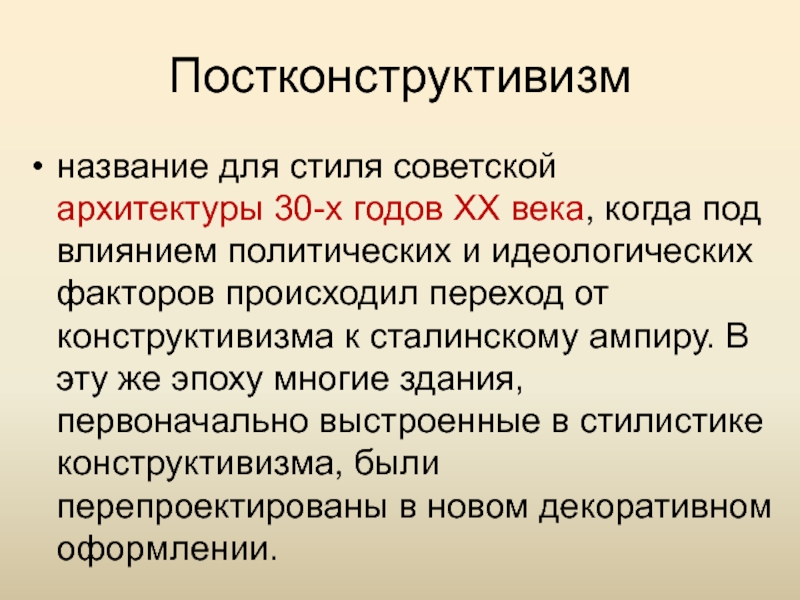 Постконструктивизм

• название для стиля советской архитектуры 30-х годов XX века, когда под влиянием политических и идеологических факторов происходил переход от конструктивизма к сталинскому ампиру. В эту же эпоху многие здания, первоначально выстроенные в стилистике конструктивизма, были перепроектированы в новом декоративном оформлении.